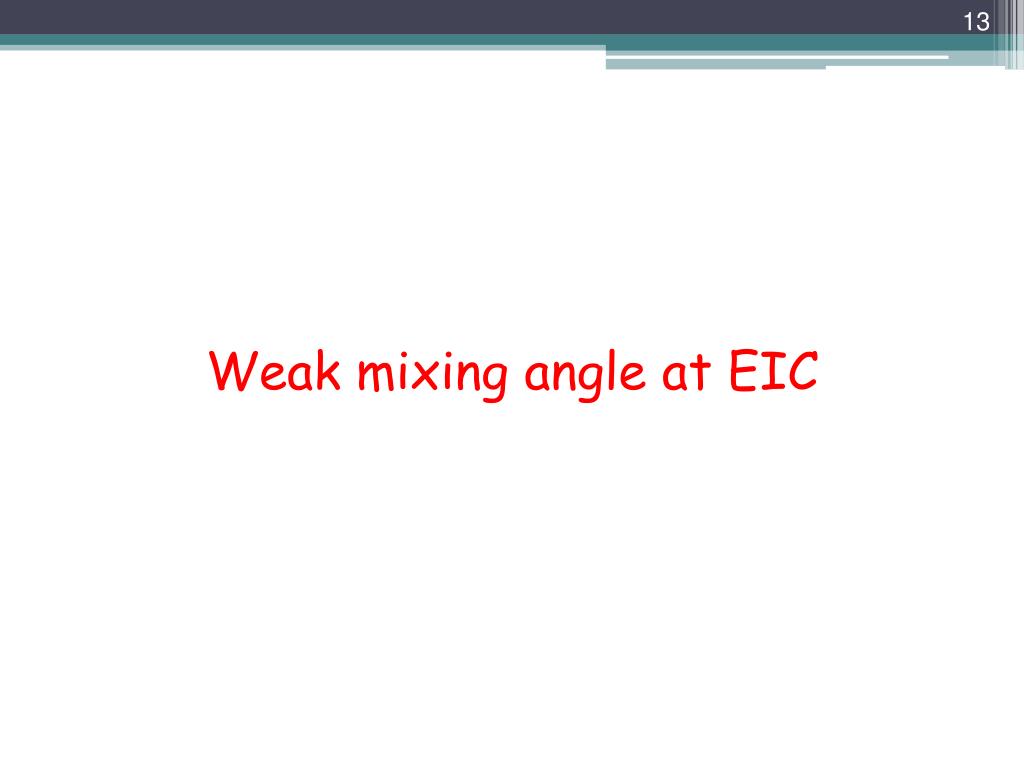 13

Weak mixing angle at EIC